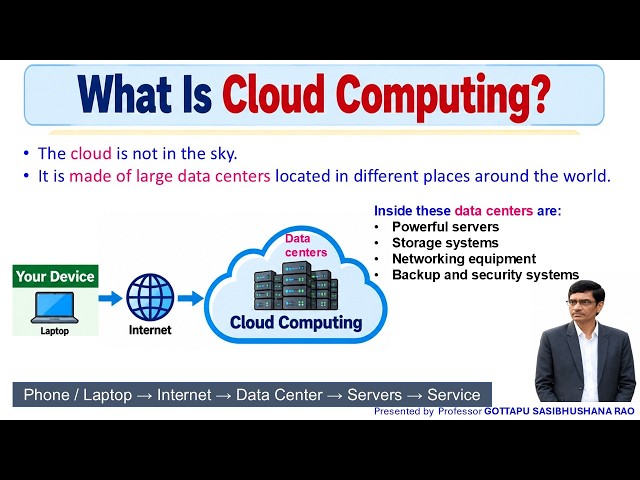 What Is Cloud Computing?

• The cloud is not in the sky.
• It is made of large data centers located in different places around the world.

Inside these data centers are:
• Powerful servers
• Storage systems
• Networking equipment
• Backup and security systems

Your Device

Laptop

Internet

Data centers

Cloud Computing

Phone / Laptop → Internet → Data Center → Servers → Service

Presented by Professor GOTTAPU SASIBHUSHANA RAO